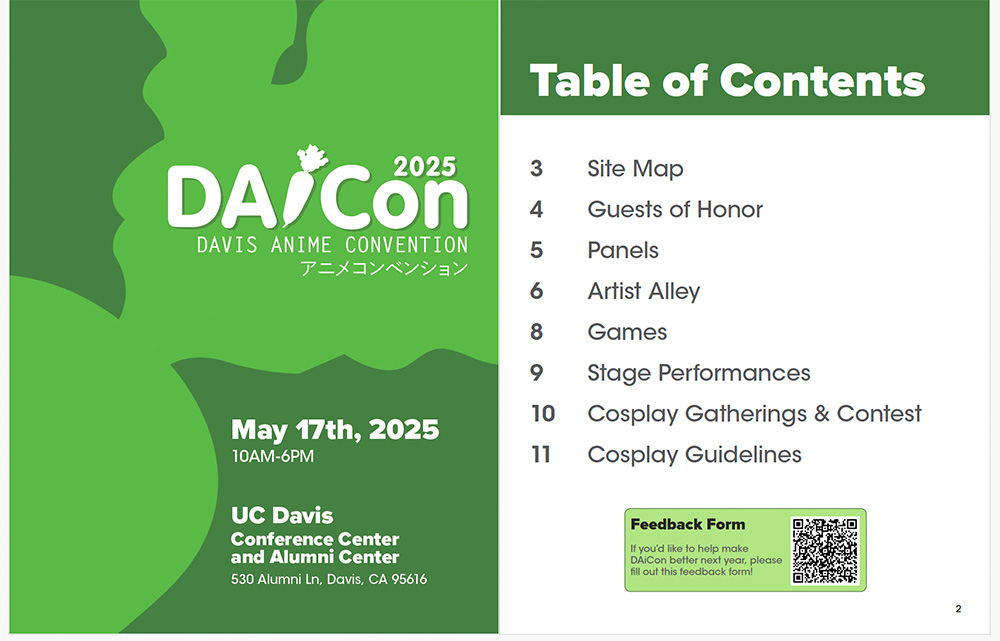 2025
DAiCon
DAVIS ANIME CONVENTION
アニメコンベンション

May 17th, 2025
10AM-6PM

UC Davis
Conference Center
and Alumni Center
530 Alumni Ln, Davis, CA 95616

Table of Contents

3 Site Map
4 Guests of Honor
5 Panels
6 Artist Alley
8 Games
9 Stage Performances
10 Cosplay Gatherings & Contest
11 Cosplay Guidelines

Feedback Form
If you'd like to help make DAiCon better next year, please fill out this feedback form!

2